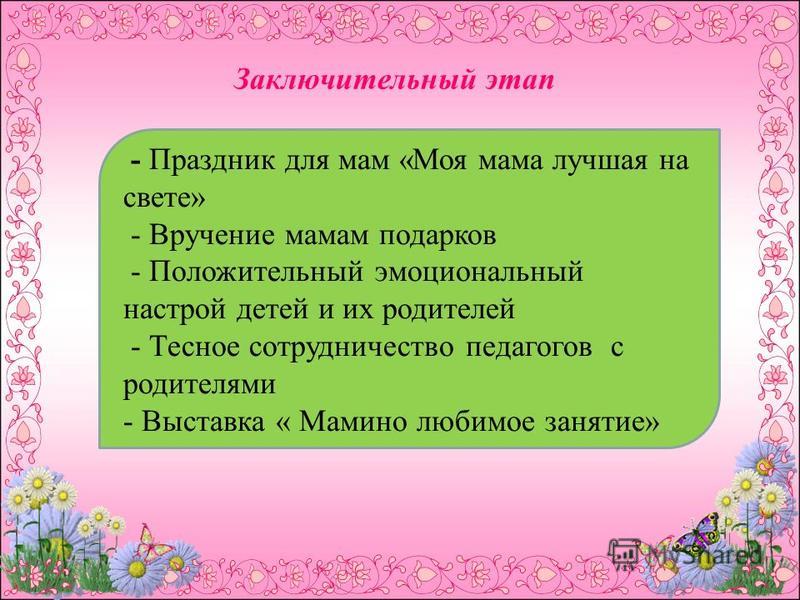 Заключительный этап

- Праздник для мам «Моя мама лучшая на свете»
- Вручение мамам подарков
- Положительный эмоциональный настрой детей и их родителей
- Тесное сотрудничество педагогов с родителями
- Выставка « Мамино любимое занятие»

MyShared